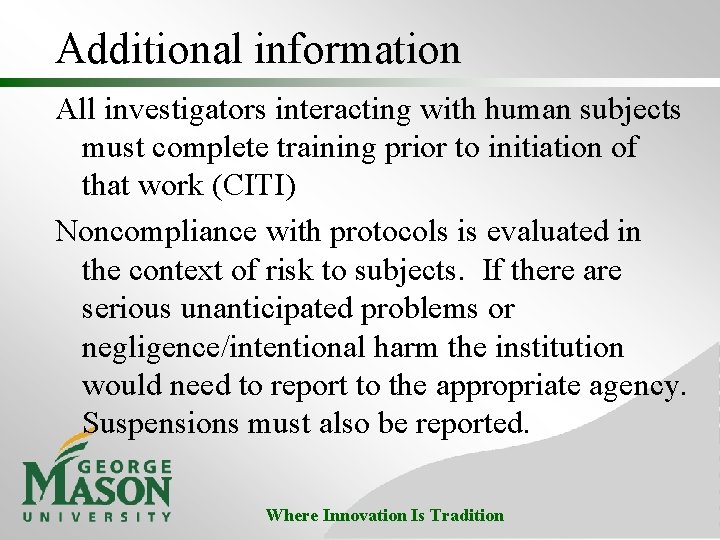 Additional information

All investigators interacting with human subjects must complete training prior to initiation of that work (CITI)

Noncompliance with protocols is evaluated in the context of risk to subjects. If there are serious unanticipated problems or negligence/intentional harm the institution would need to report to the appropriate agency. Suspensions must also be reported.

GEORGE MASON UNIVERSITY

Where Innovation Is Tradition